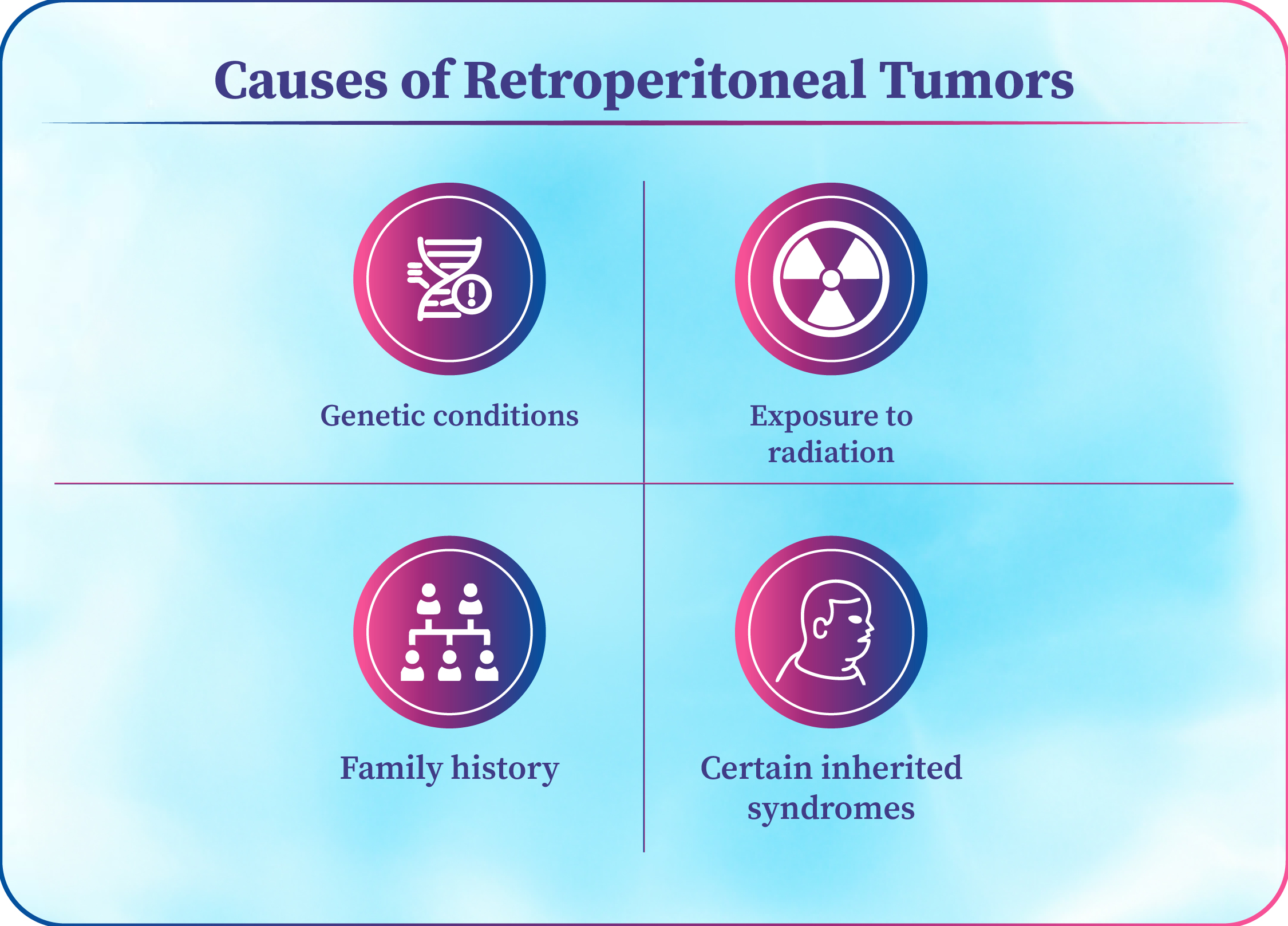 Causes of Retroperitoneal Tumors

Genetic conditions

Exposure to radiation

Family history

Certain inherited syndromes